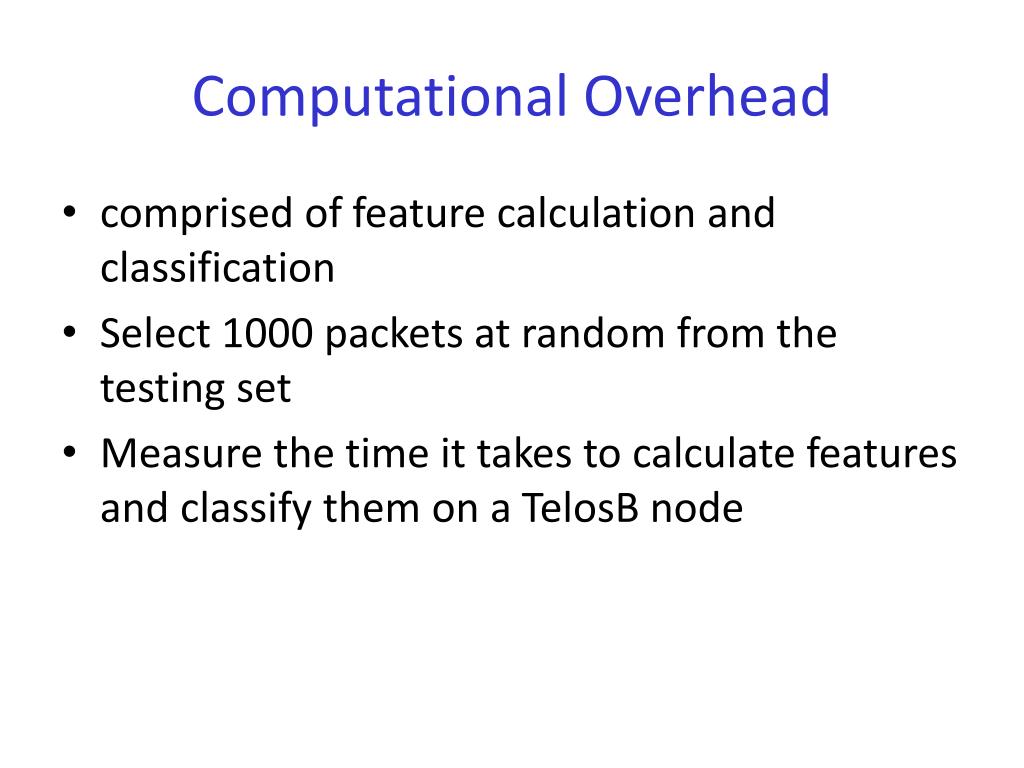 Computational Overhead

• comprised of feature calculation and classification
• Select 1000 packets at random from the testing set
• Measure the time it takes to calculate features and classify them on a TelosB node